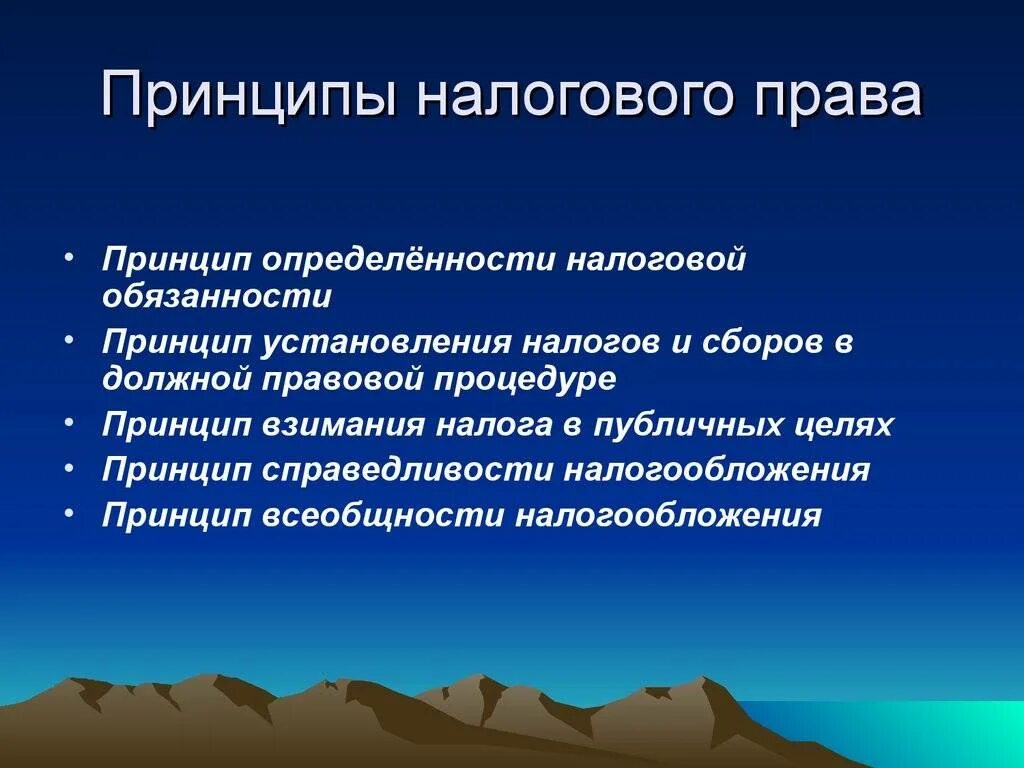 Принципы налогового права

• Принцип определённости налоговой обязанности
• Принцип установления налогов и сборов в должной правовой процедуре
• Принцип взимания налога в публичных целях
• Принцип справедливости налогообложения
• Принцип всеобщности налогообложения